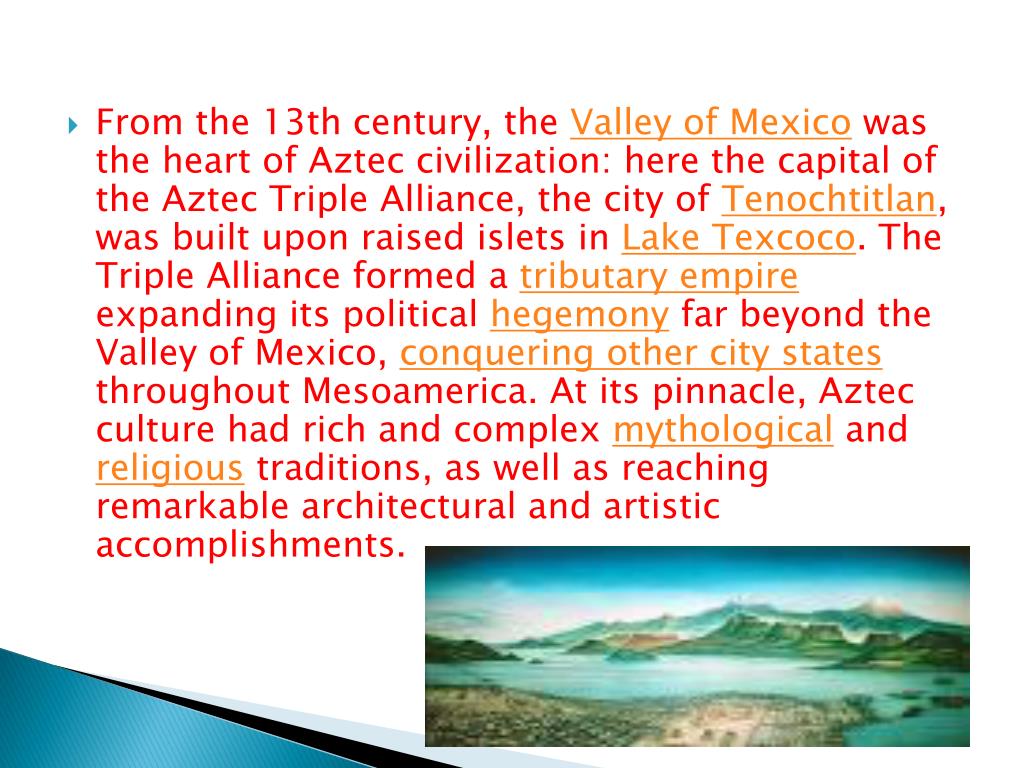 From the 13th century, the Valley of Mexico was the heart of Aztec civilization: here the capital of the Aztec Triple Alliance, the city of Tenochtitlan, was built upon raised islets in Lake Texcoco. The Triple Alliance formed a tributary empire expanding its political hegemony far beyond the Valley of Mexico, conquering other city states throughout Mesoamerica. At its pinnacle, Aztec culture had rich and complex mythological and religious traditions, as well as reaching remarkable architectural and artistic accomplishments.